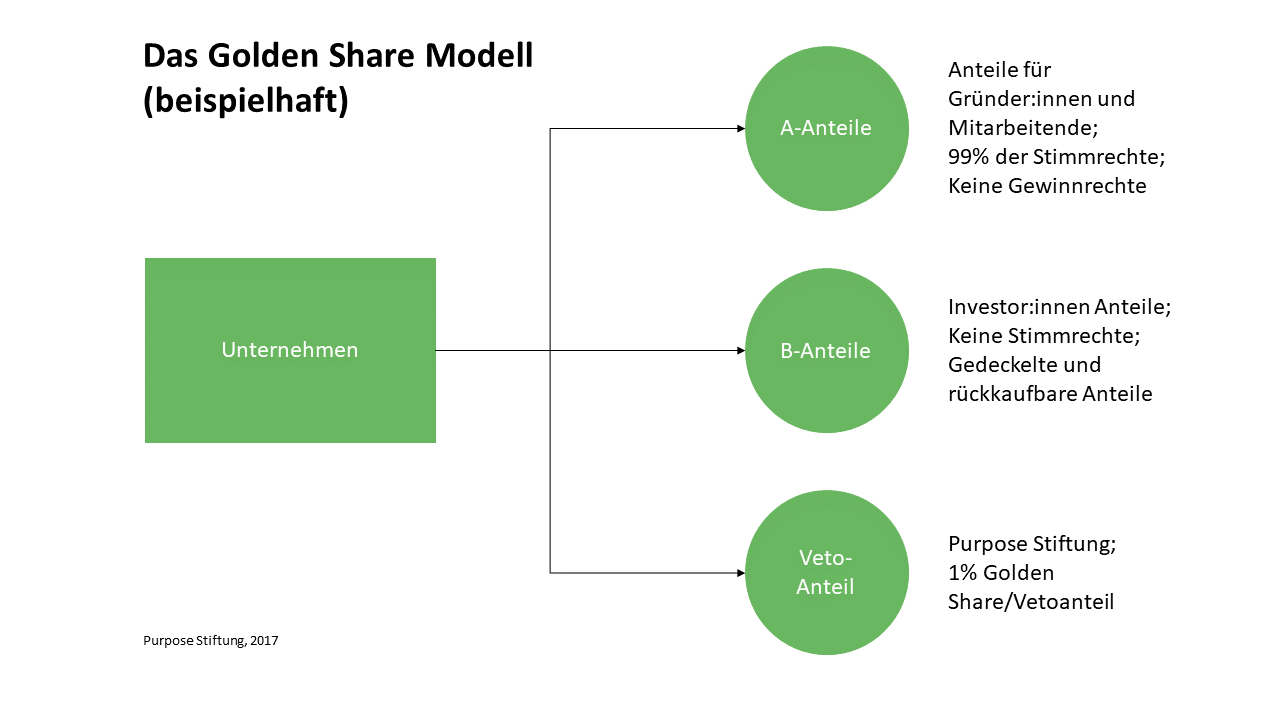 Das Golden Share Modell
(beispielhaft)

Unternehmen

A-Anteile

Anteile für Gründer:innen und Mitarbeitende;
99% der Stimmrechte;
Keine Gewinnrechte

B-Anteile

Investor:innen Anteile;
Keine Stimmrechte;
Gedeckelte und rückkaufbare Anteile

Veto-Anteil

Purpose Stiftung;
1% Golden Share/Vetoanteil

Purpose Stiftung, 2017